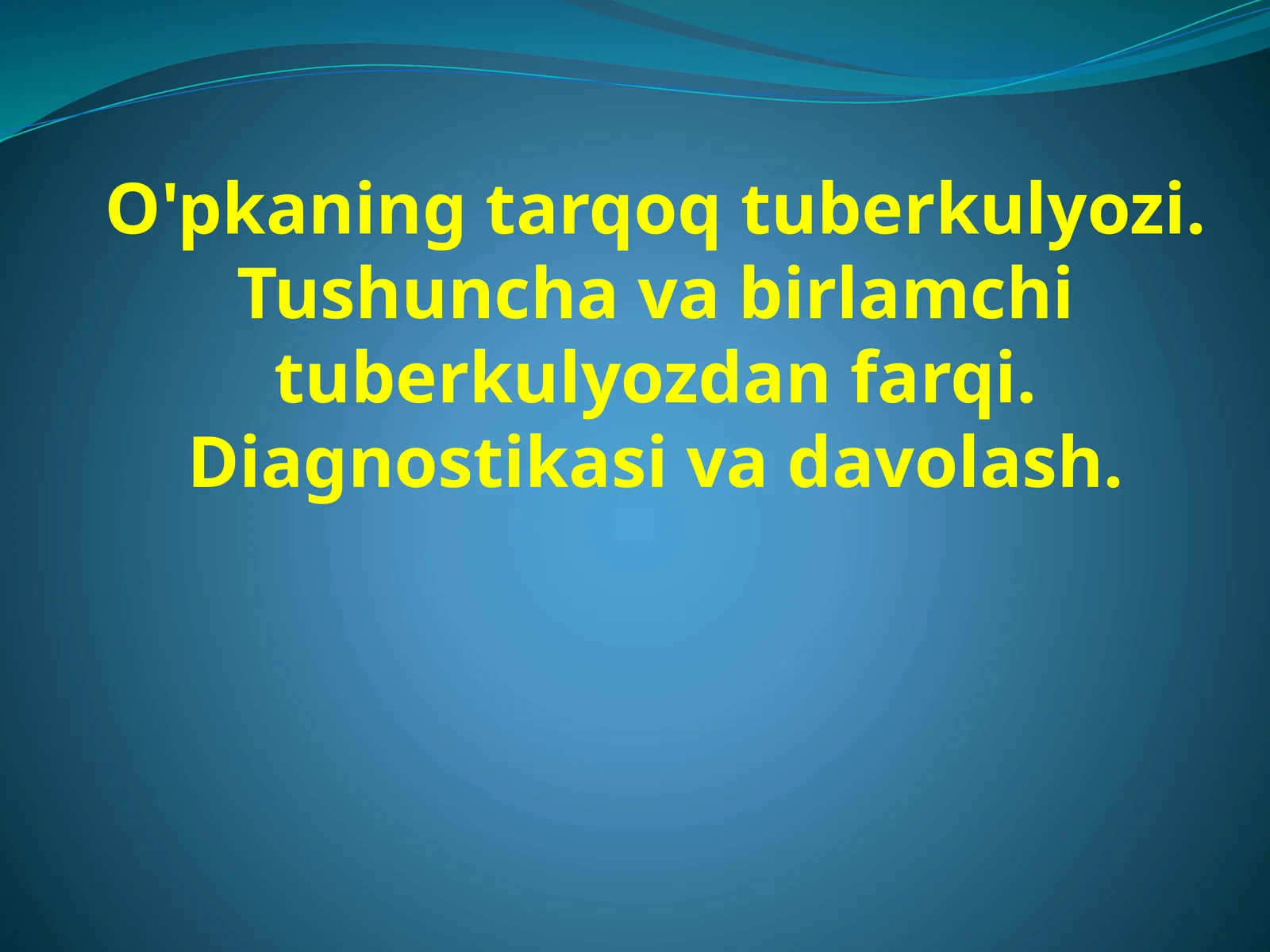 O'pkaning tarqoq tuberkulyozi. Tushuncha va birlamchi tuberkulyozdan farqi. Diagnostikasi va davolash.